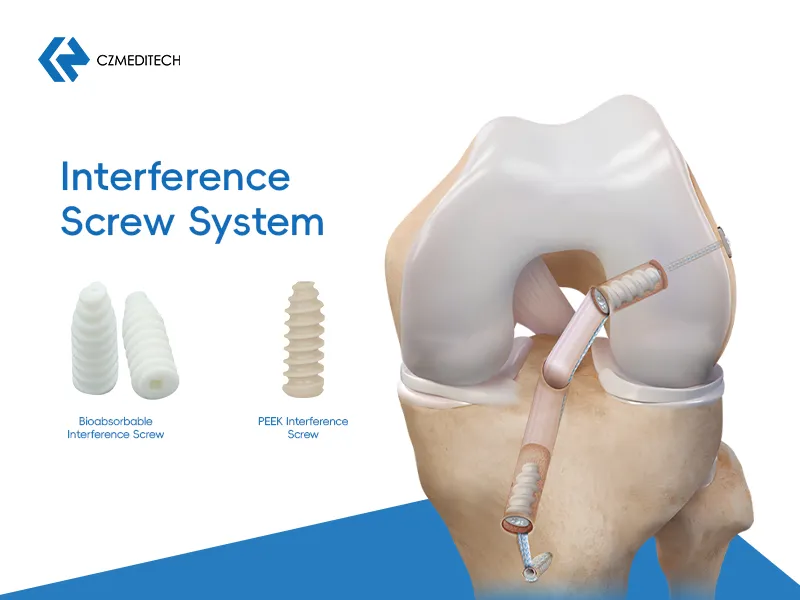 CZMEDITECH

Interference Screw System

Bioabsorbable Interference Screw

PEEK Interference Screw